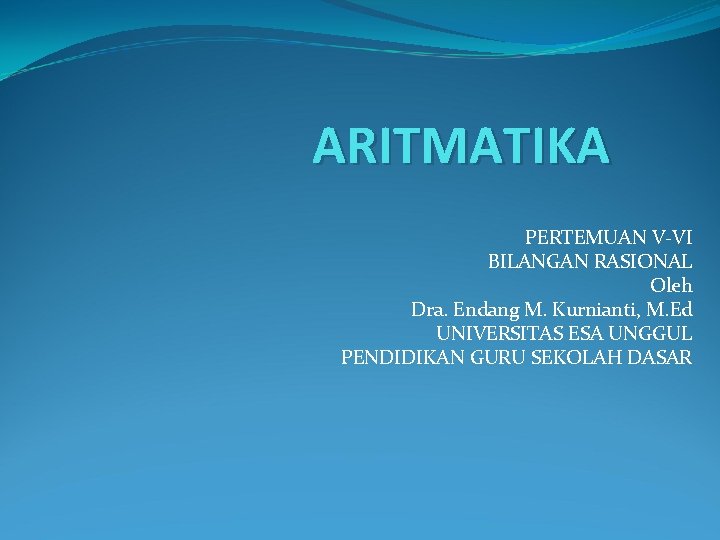 ARITMATIKA

PERTEMUAN V-VI
BILANGAN RASIONAL
Oleh
Dra. Endang M. Kurnianti, M.Ed
UNIVERSITAS ESA UNGGUL
PENDIDIKAN GURU SEKOLAH DASAR